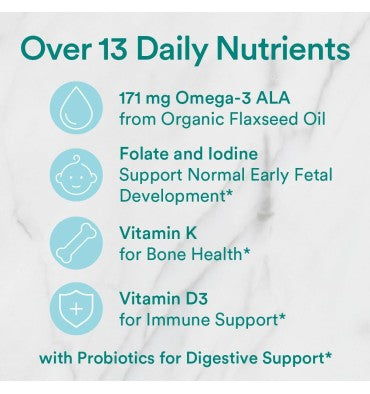 Over 13 Daily Nutrients

171 mg Omega-3 ALA
from Organic Flaxseed Oil

Folate and Iodine
Support Normal Early Fetal Development*

Vitamin K
for Bone Health*

Vitamin D3
for Immune Support*

with Probiotics for Digestive Support*